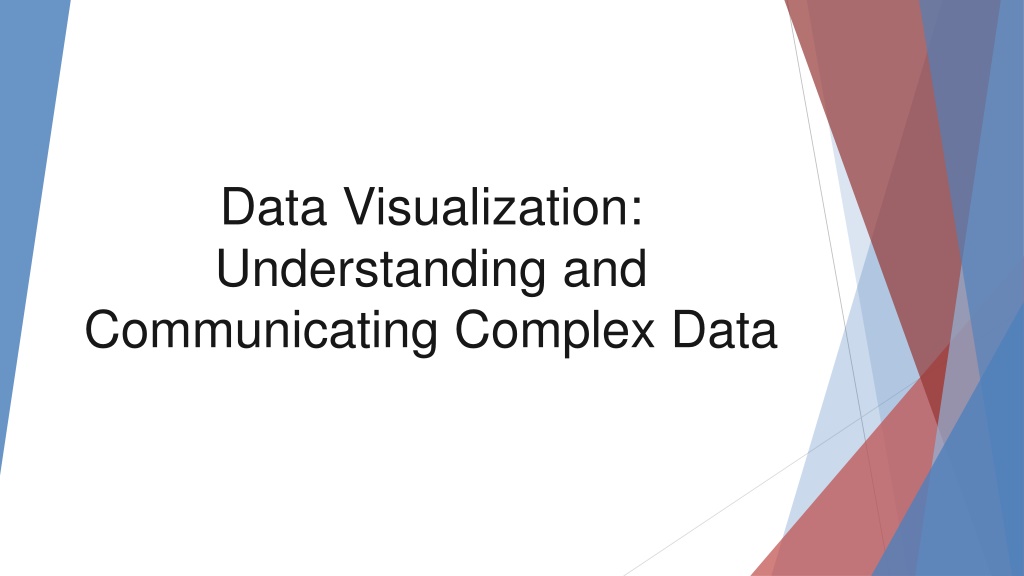 Data Visualization: Understanding and Communicating Complex Data